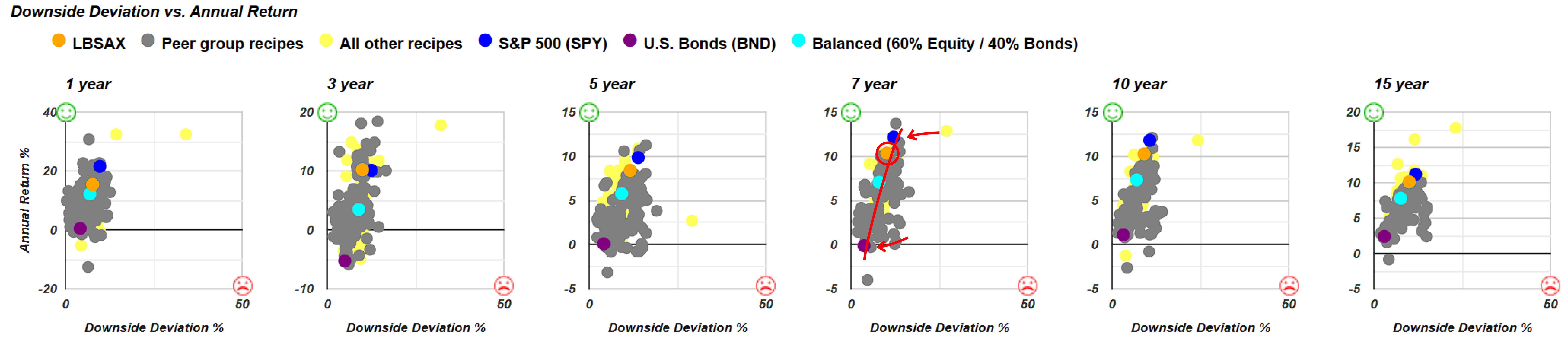 Downside Deviation vs. Annual Return

LBSAX Peer group recipes All other recipes S&P 500 (SPY) U.S. Bonds (BND) Balanced (60% Equity / 40% Bonds)

1 year
Annual Return %
40
20
0
-20
0
50
Downside Deviation %

3 year
20
10
0
-10
0
50
Downside Deviation %

5 year
15
10
5
0
-5
0
50
Downside Deviation %

7 year
15
10
5
0
-5
0
50
Downside Deviation %

10 year
15
10
5
0
-5
0
50
Downside Deviation %

15 year
20
15
10
5
0
-5
0
50
Downside Deviation %